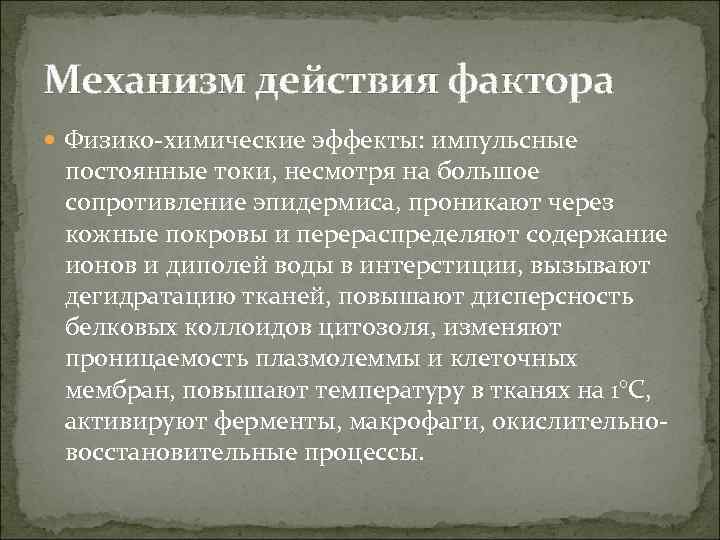 Механизм действия фактора

Физико-химические эффекты: импульсные постоянные токи, несмотря на большое сопротивление эпидермиса, проникают через кожные покровы и перераспределяют содержание ионов и диполей воды в интерстиции, вызывают дегидратацию тканей, повышают дисперсность белковых коллоидов цитозоля, изменяют проницаемость плазмолеммы и клеточных мембран, повышают температуру в тканях на 1°С, активируют ферменты, макрофаги, окислительно-восстановительные процессы.